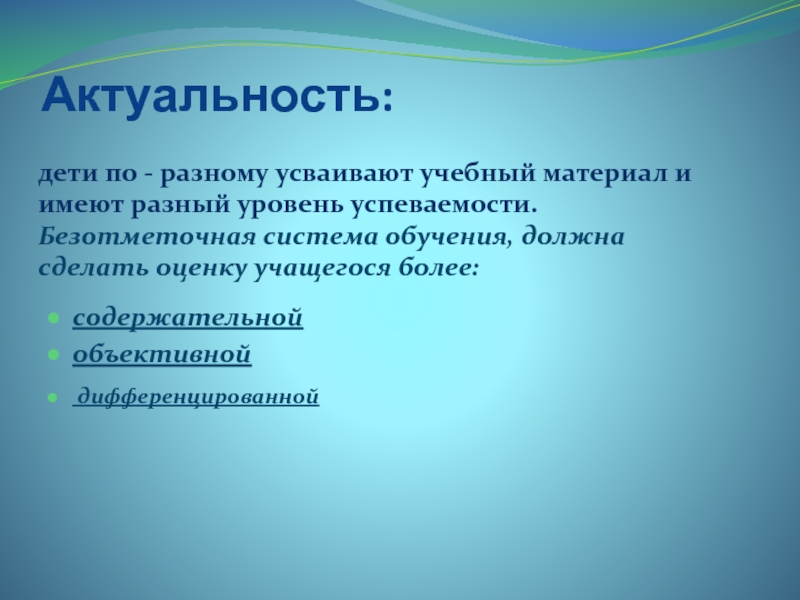 Актуальность:

дети по - разному усваивают учебный материал и имеют разный уровень успеваемости. Безотметочная система обучения, должна сделать оценку учащегося более:

- содержательной
- объективной
- дифференцированной